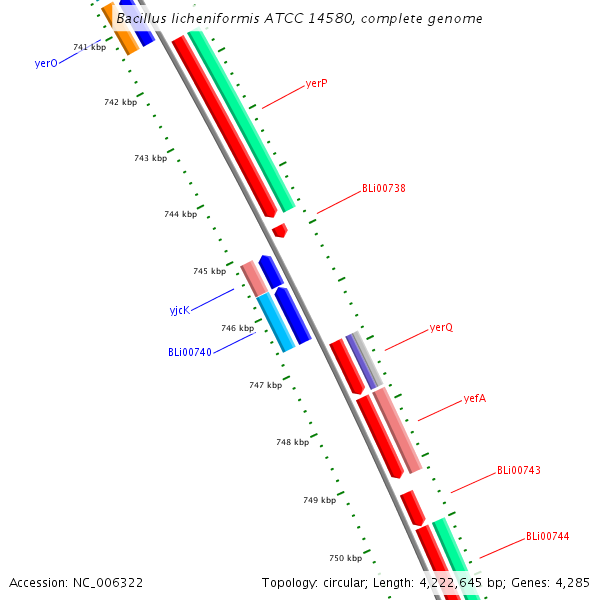 Bacillus licheniformis ATCC 14580, complete genome

741 kbp
yerO
742 kbp
yerP
743 kbp
BLi00738
744 kbp
745 kbp
yjcK
746 kbp
BLi00740
yerQ
747 kbp
yefA
748 kbp
BLi00743
749 kbp
BLi00744
750 kbp

Accession: NC_006322

Topology: circular; Length: 4,222,645 bp; Genes: 4,285